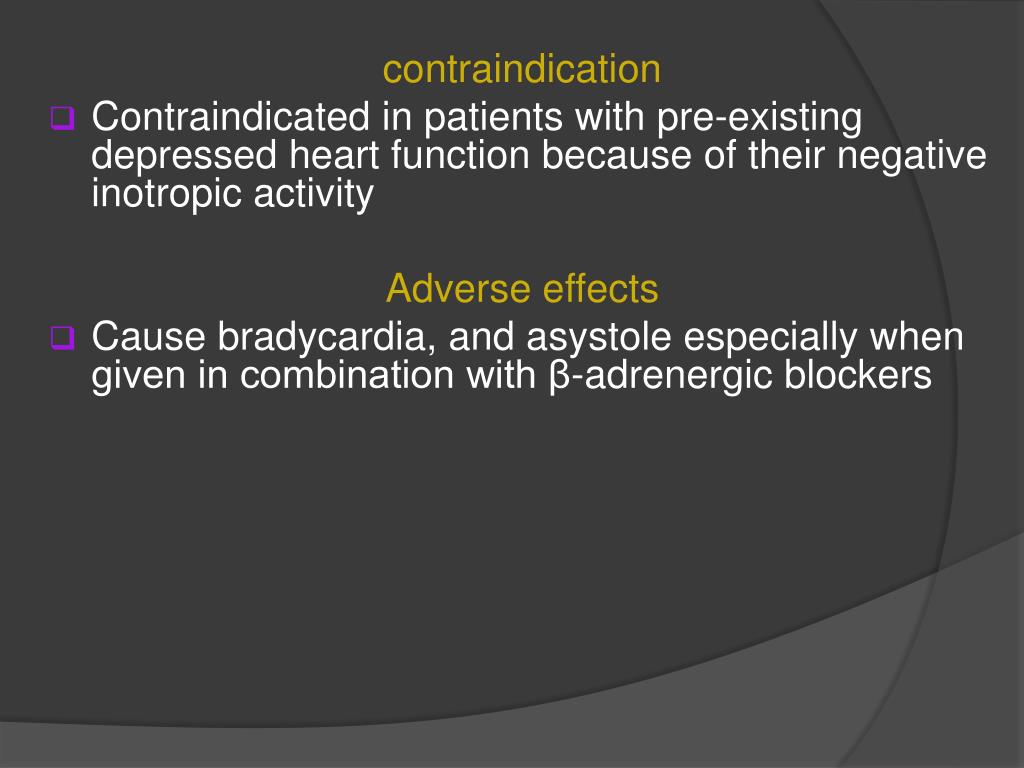 contraindication

Contraindicated in patients with pre-existing depressed heart function because of their negative inotropic activity

Adverse effects

Cause bradycardia, and asystole especially when given in combination with β-adrenergic blockers